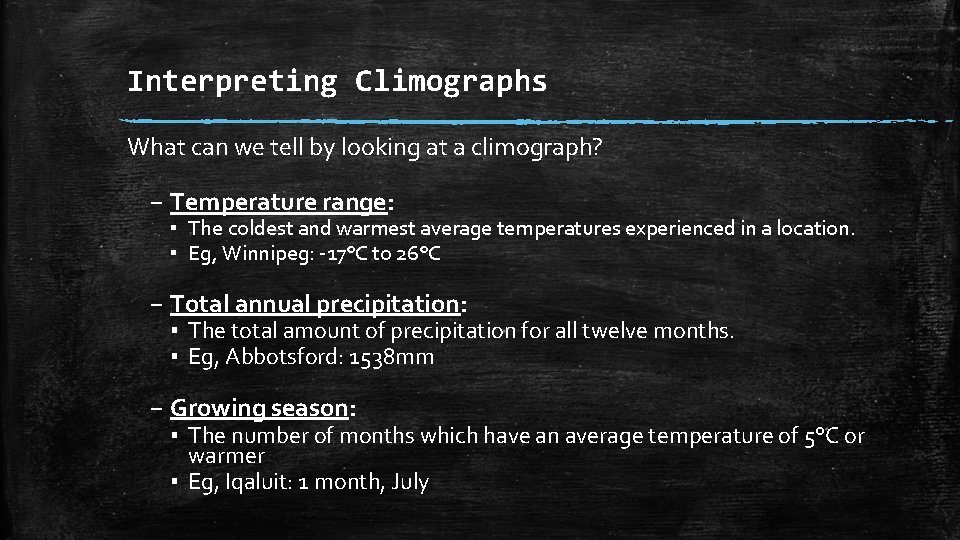 Interpreting Climographs

What can we tell by looking at a climograph?

– Temperature range:
▪ The coldest and warmest average temperatures experienced in a location.
▪ Eg, Winnipeg: -17°C to 26°C

– Total annual precipitation:
▪ The total amount of precipitation for all twelve months.
▪ Eg, Abbotsford: 1538mm

– Growing season:
▪ The number of months which have an average temperature of 5°C or warmer
▪ Eg, Iqaluit: 1 month, July